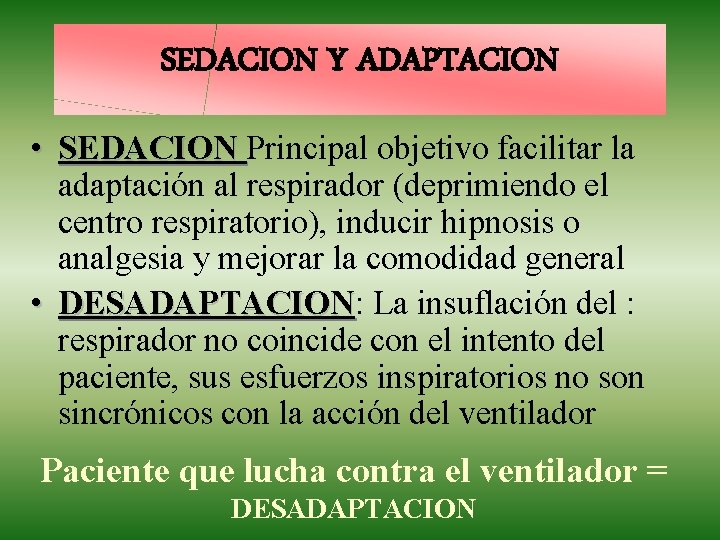 SEDACION Y ADAPTACION

• SEDACION Principal objetivo facilitar la adaptación al respirador (deprimiendo el centro respiratorio), inducir hipnosis o analgesia y mejorar la comodidad general

• DESADAPTACION: La insuflación del : respirador no coincide con el intento del paciente, sus esfuerzos inspiratorios no son sincrónicos con la acción del ventilador

Paciente que lucha contra el ventilador = DESADAPTACION